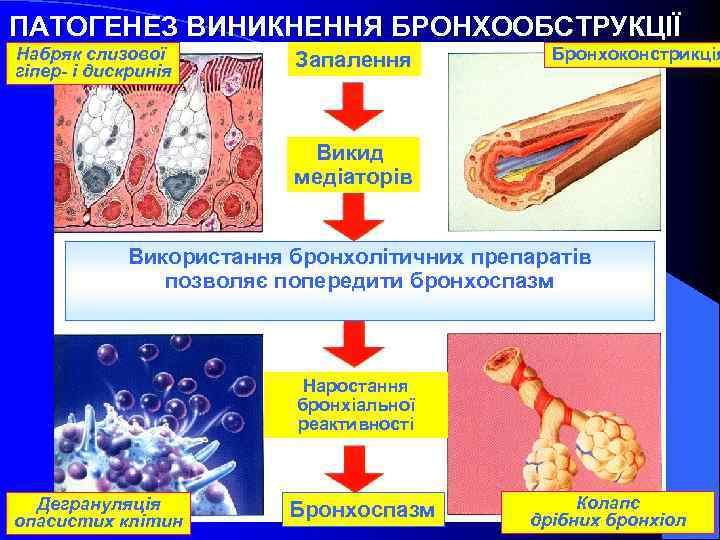 ПАТОГЕНЕЗ ВИНИКНЕННЯ БРОНХООБСТРУКЦІЇ

Набряк слизової гіпер- і дискринія

Запалення

Бронхоконстрикція

Викид медіаторів

Використання бронхолітичних препаратів позволяє попередити бронхоспазм

Наростання бронхіальної реактивності

Дегрануляція опасистих клітин

Бронхоспазм

Колапс дрібних бронхіол